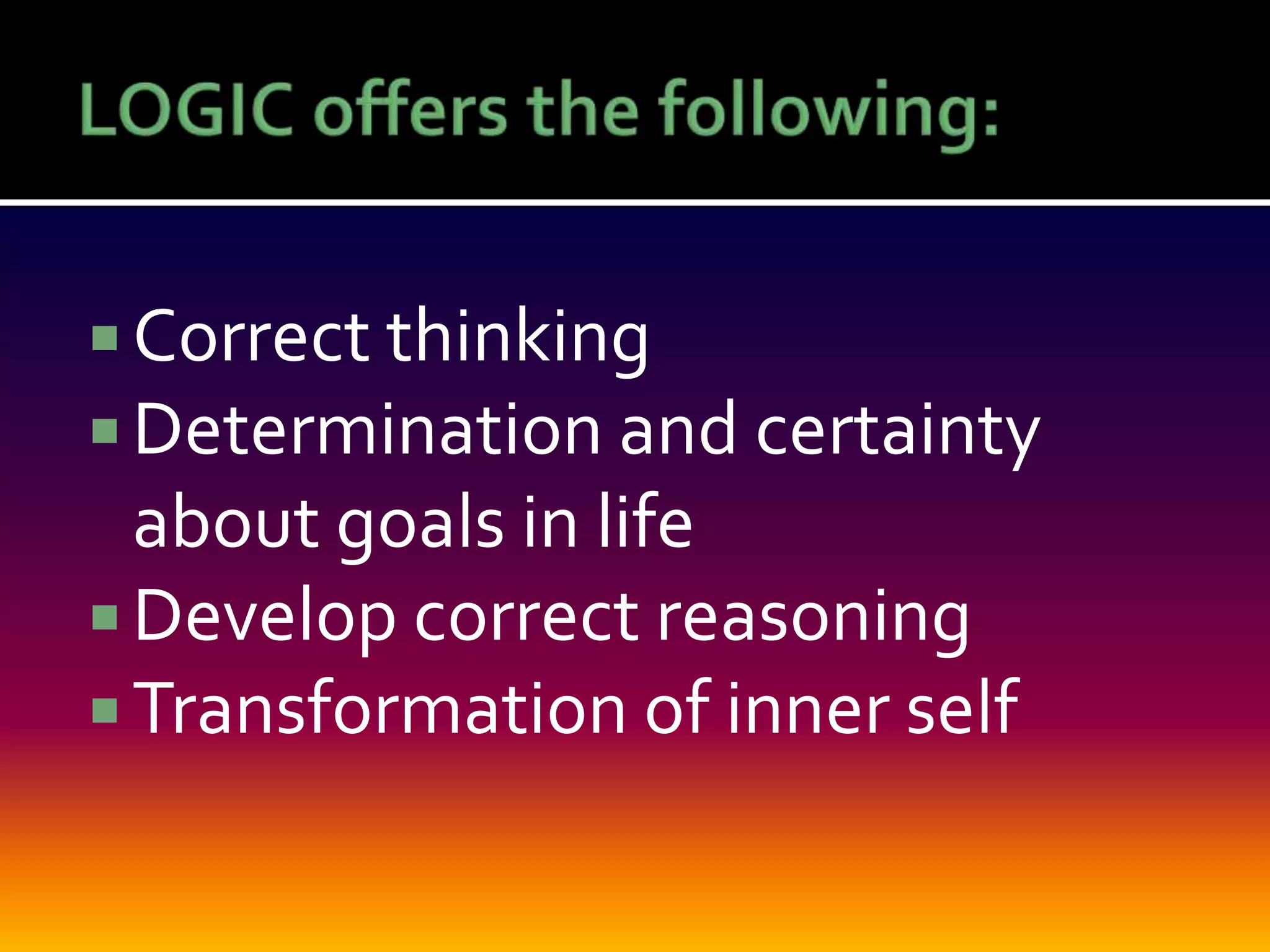 LOGIC offers the following:

- Correct thinking
- Determination and certainty about goals in life
- Develop correct reasoning
- Transformation of inner self